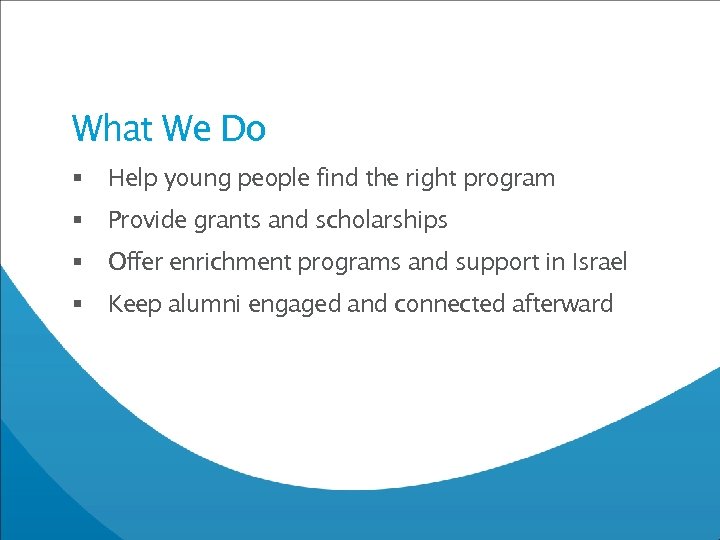 What We Do

▪ Help young people find the right program
▪ Provide grants and scholarships
▪ Offer enrichment programs and support in Israel
▪ Keep alumni engaged and connected afterward